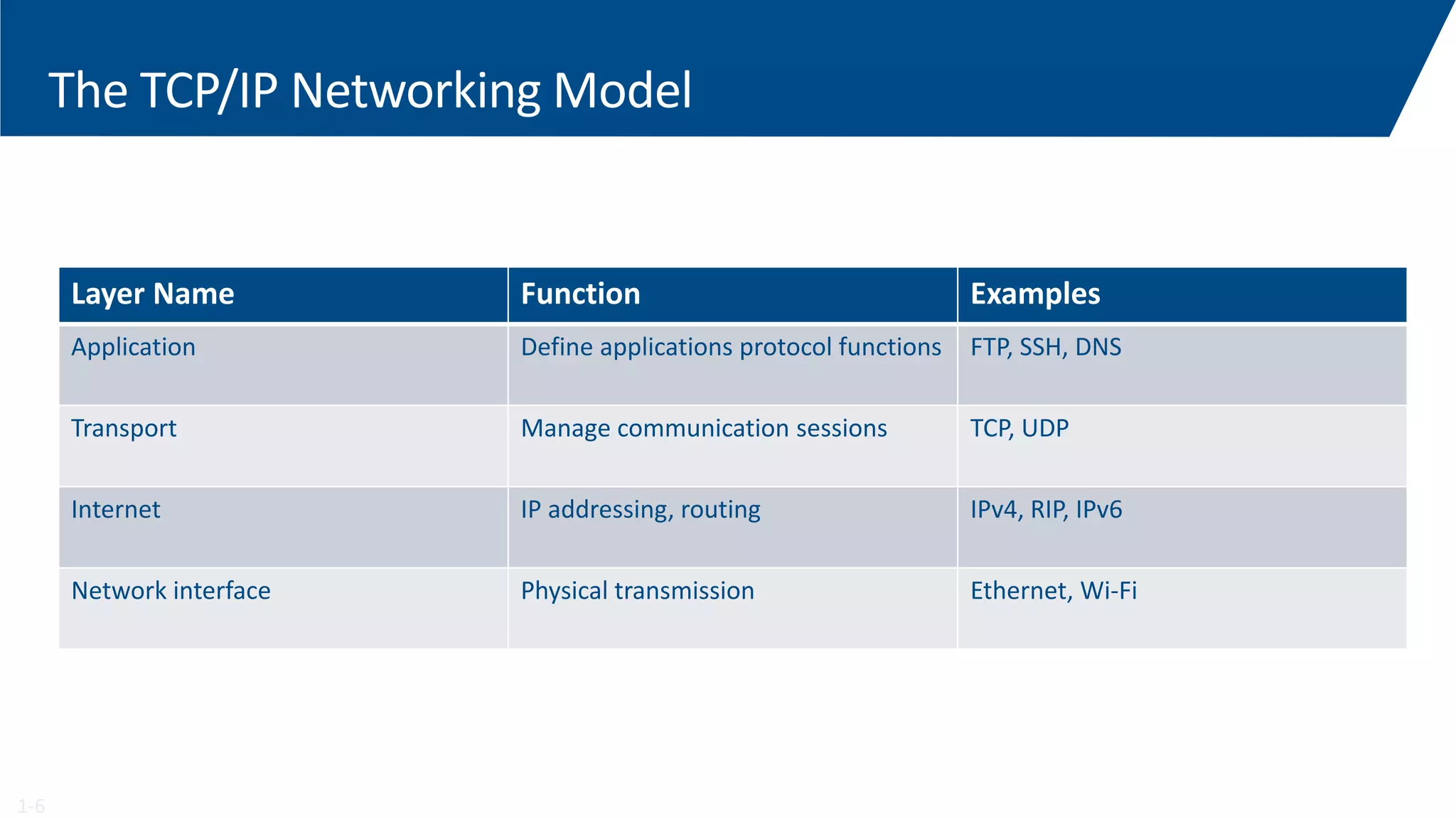 The TCP/IP Networking Model

| Layer Name | Function | Examples |
|---|---|---|
| Application | Define applications protocol functions | FTP, SSH, DNS |
| Transport | Manage communication sessions | TCP, UDP |
| Internet | IP addressing, routing | IPv4, RIP, IPv6 |
| Network interface | Physical transmission | Ethernet, Wi-Fi |

1-6